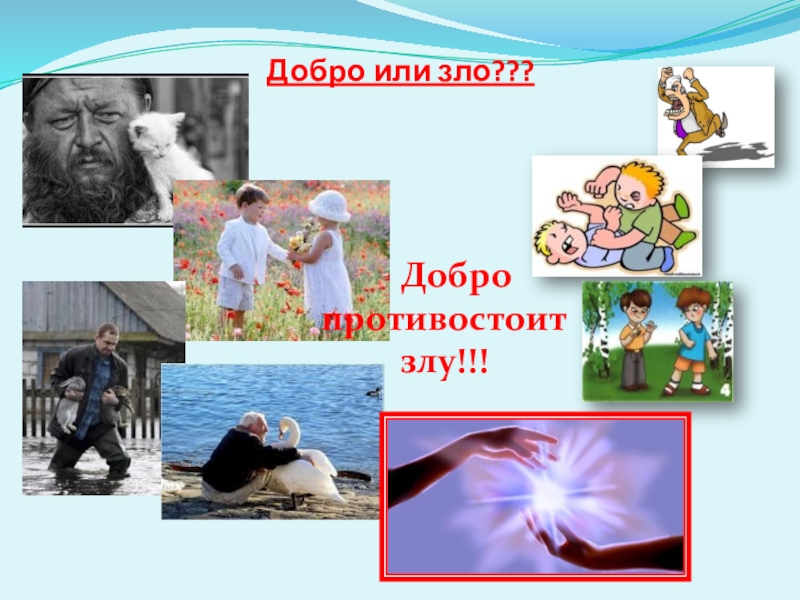 Добро или зло???

Добро противостоит злу!!!

4